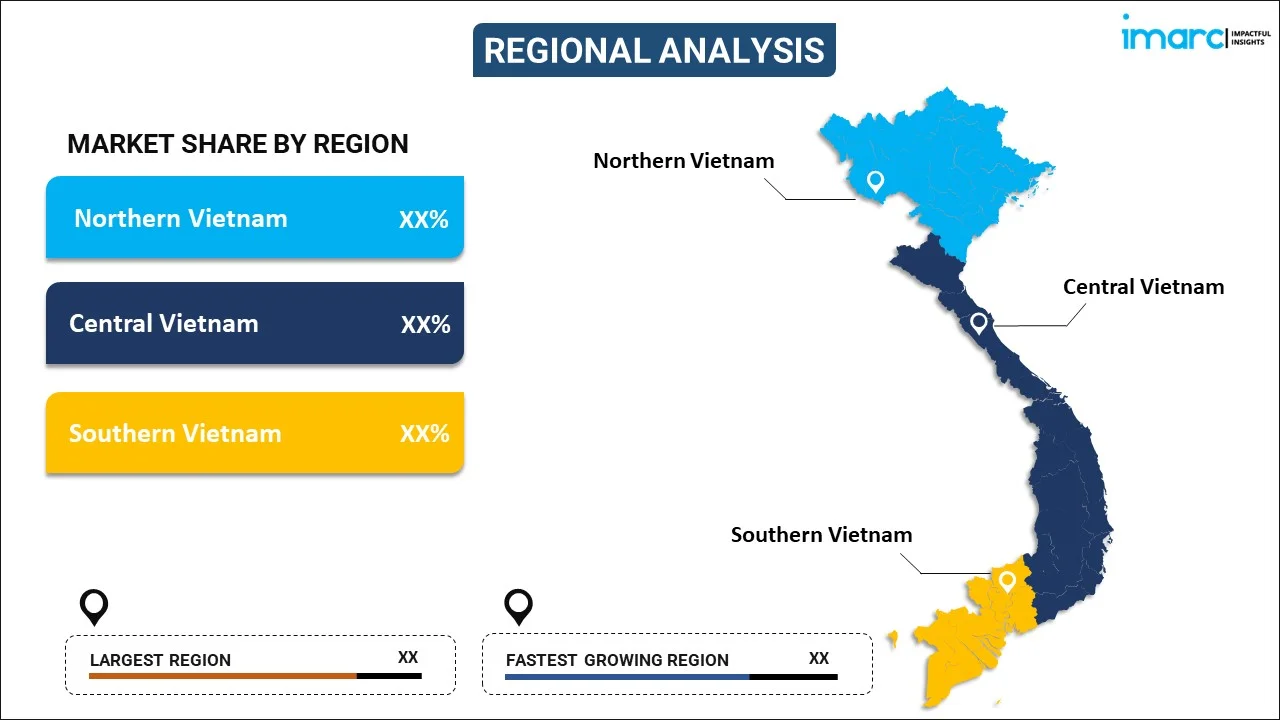 REGIONAL ANALYSIS

imarc IMPACTFUL INSIGHTS

MARKET SHARE BY REGION

Northern Vietnam XX%

Central Vietnam XX%

Southern Vietnam XX%

Northern Vietnam

Central Vietnam

Southern Vietnam

LARGEST REGION XX

FASTEST GROWING REGION XX